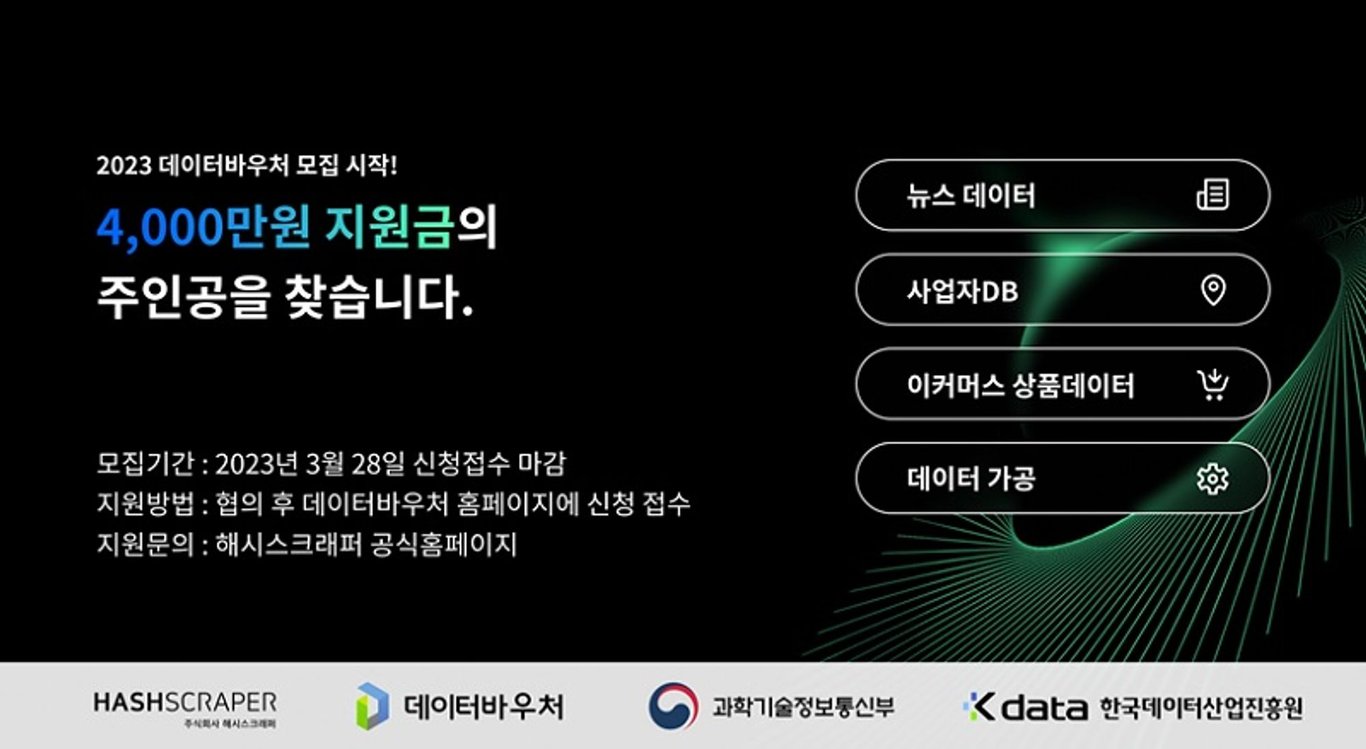 2023 데이터바우처 모집 시작!

4,000만원 지원금의 주인공을 찾습니다.

모집기간 : 2023년 3월 28일 신청접수 마감
지원방법 : 협의 후 데이터바우처 홈페이지에 신청 접수
지원문의 : 해시스크래퍼 공식홈페이지

뉴스 데이터

사업자DB

이커머스 상품데이터

데이터 가공

HASHSCRAPER
주식회사 해시스크래퍼

데이터바우처

과학기술정보통신부

K data 한국데이터산업진흥원